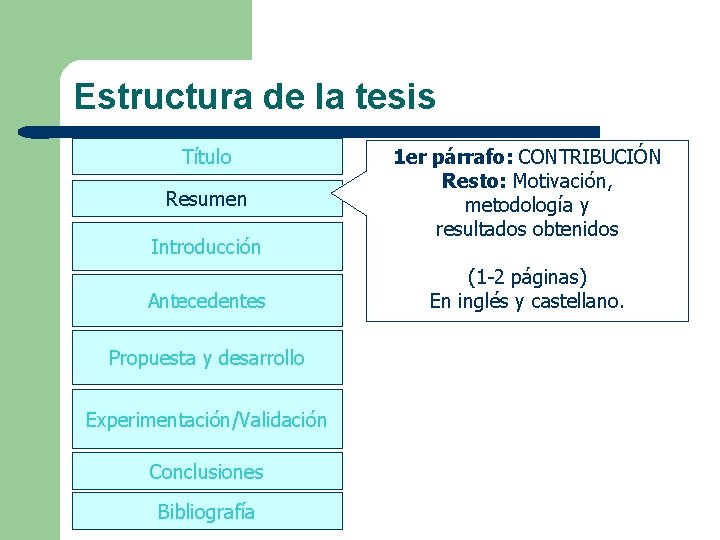 Estructura de la tesis

Título

Resumen

Introducción

Antecedentes

Propuesta y desarrollo

Experimentación/Validación

Conclusiones

Bibliografía

1er párrafo: CONTRIBUCIÓN
Resto: Motivación, metodología y resultados obtenidos

(1-2 páginas)
En inglés y castellano.